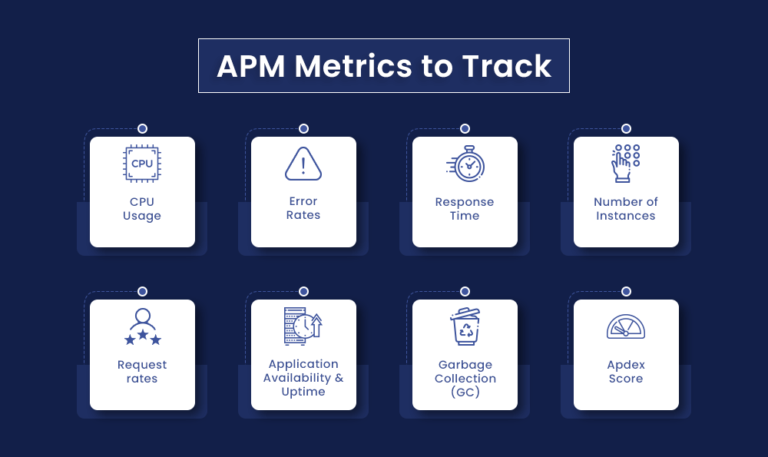 APM Metrics to Track

CPU

CPU Usage

Error Rates

Response Time

Number of Instances

Request rates

Application Availability & Uptime

Garbage Collection (GC)

Apdex Score